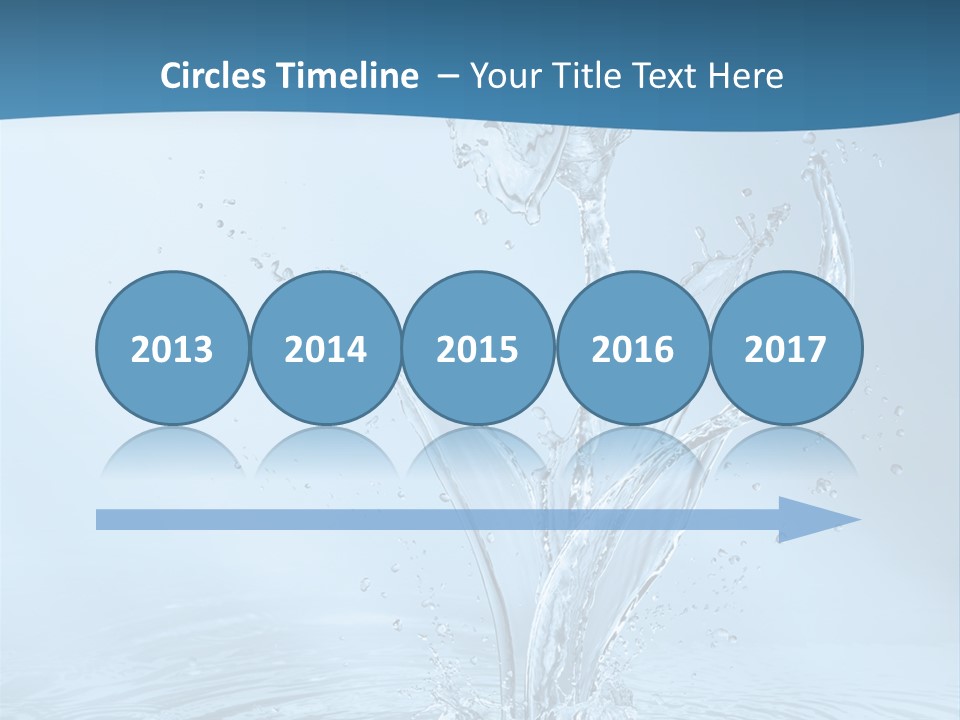 Circles Timeline – Your Title Text Here

2013

2014

2015

2016

2017